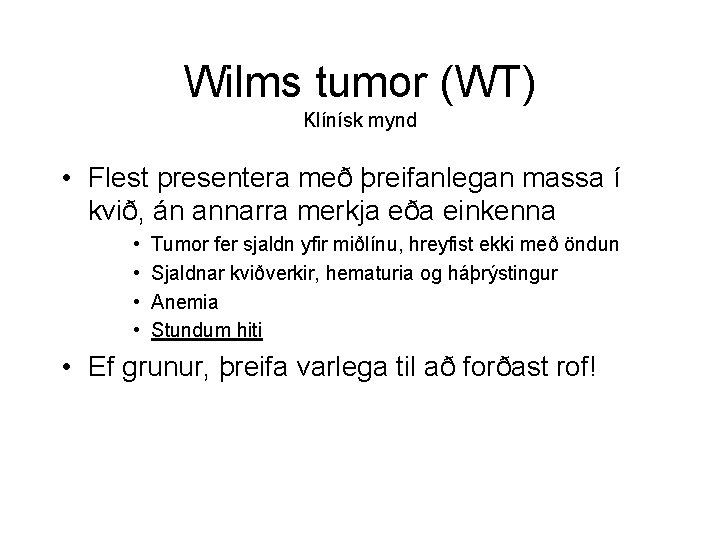 Wilms tumor (WT)
Klínísk mynd

• Flest presentera með þreifanlegan massa í kvið, án annarra merkja eða einkenna
  • Tumor fer sjaldn yfir miðlínu, hreyfist ekki með öndun
  • Sjaldnar kviðverkir, hematuria og háþrýstingur
  • Anemia
  • Stundum hiti
• Ef grunur, þreifa varlega til að forðast rof!